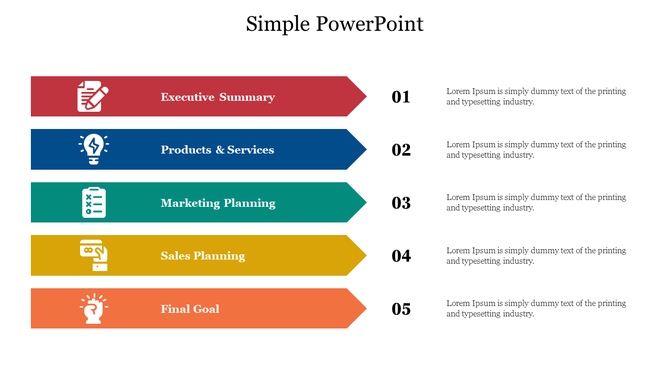 Simple PowerPoint

Executive Summary

01

Lorem Ipsum is simply dummy text of the printing and typesetting industry.

Products & Services

02

Lorem Ipsum is simply dummy text of the printing and typesetting industry.

Marketing Planning

03

Lorem Ipsum is simply dummy text of the printing and typesetting industry.

Sales Planning

04

Lorem Ipsum is simply dummy text of the printing and typesetting industry.

Final Goal

05

Lorem Ipsum is simply dummy text of the printing and typesetting industry.